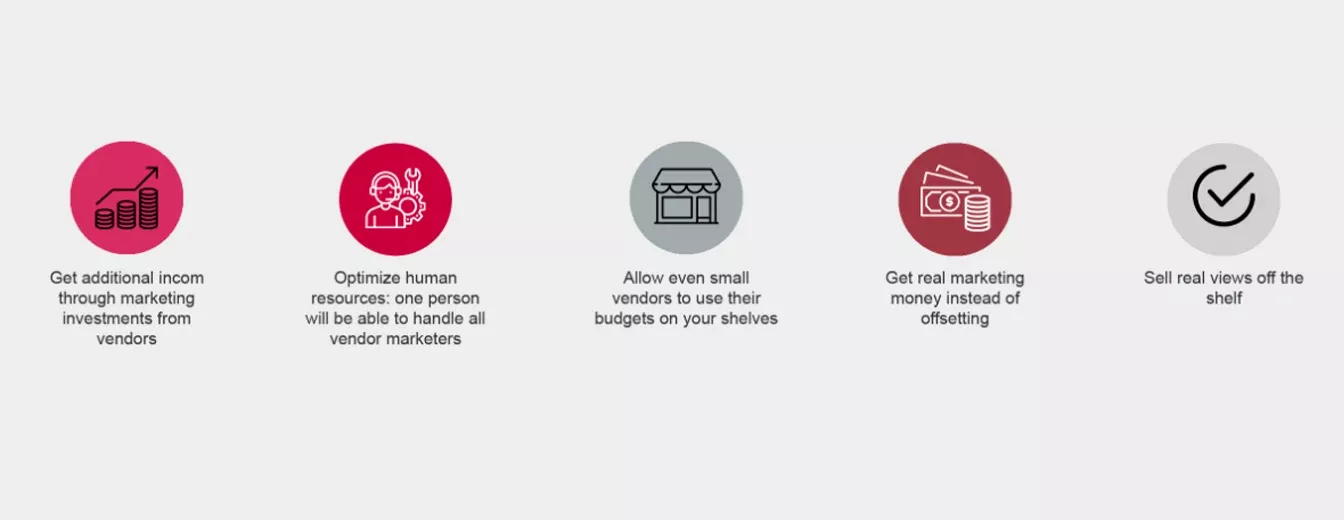 Get additional incom through marketing investments from vendors

Optimize human resources: one person will be able to handle all vendor marketers

Allow even small vendors to use their budgets on your shelves

Get real marketing money instead of offsetting

Sell real views off the shelf